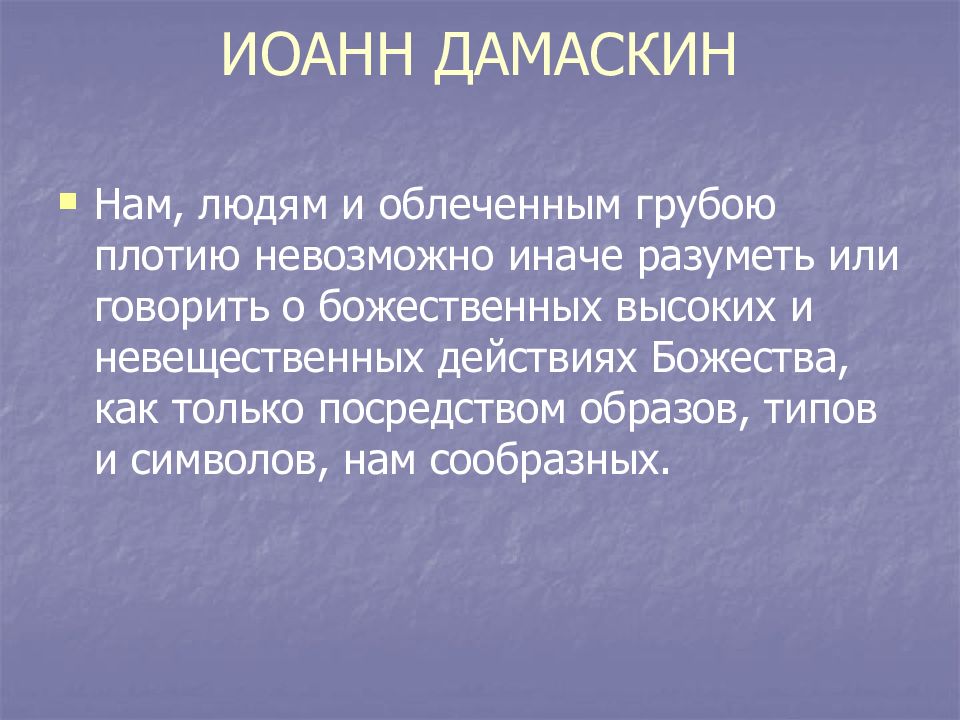 ИОАНН ДАМАСКИН

Нам, людям и облеченным грубою плотию невозможно иначе разуметь или говорить о божественных высоких и невещественных действиях Божества, как только посредством образов, типов и символов, нам сообразных.